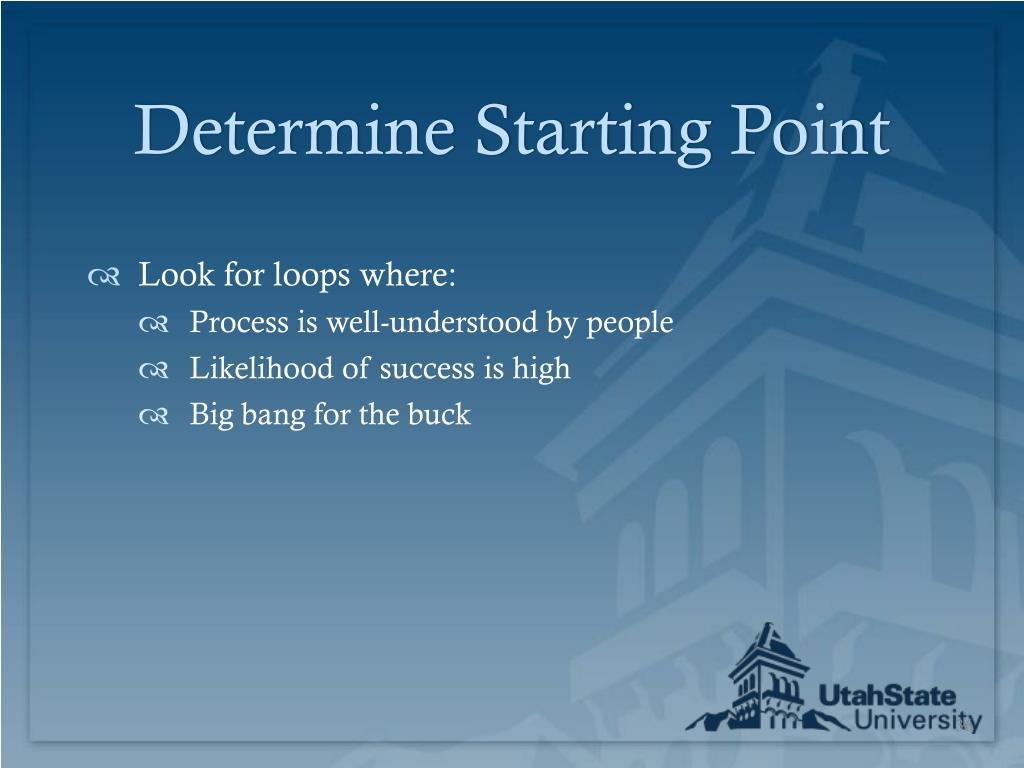 Determine Starting Point

Look for loops where:

Process is well-understood by people

Likelihood of success is high

Big bang for the buck

UtahState University